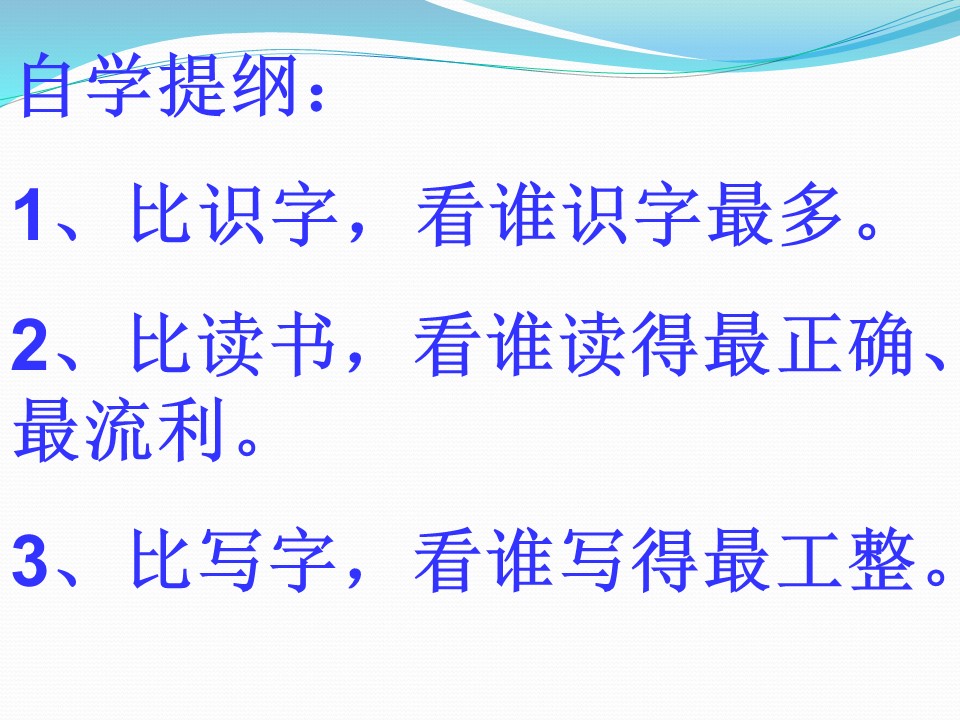 自学提纲：

1、比识字，看谁识字最多。

2、比读书，看谁读得最正确、最流利。

3、比写字，看谁写得最工整。